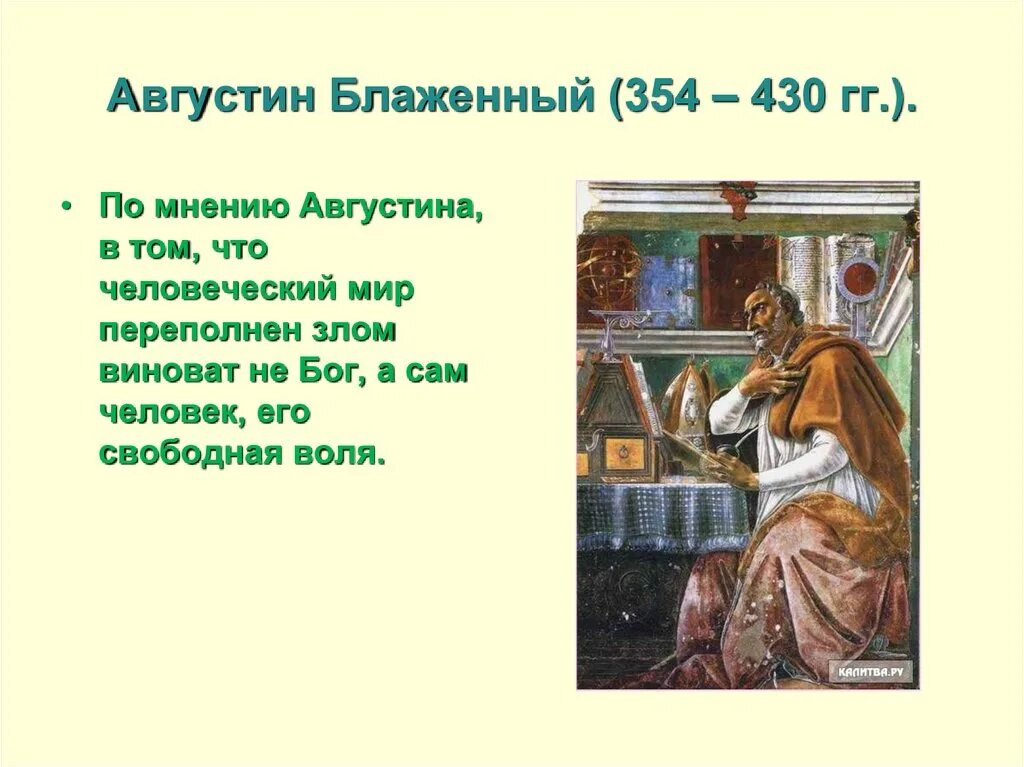 Августин Блаженный (354 – 430 гг.).

• По мнению Августина, в том, что человеческий мир переполнен злом виноват не Бог, а сам человек, его свободная воля.

КАЛИТВА.РУ